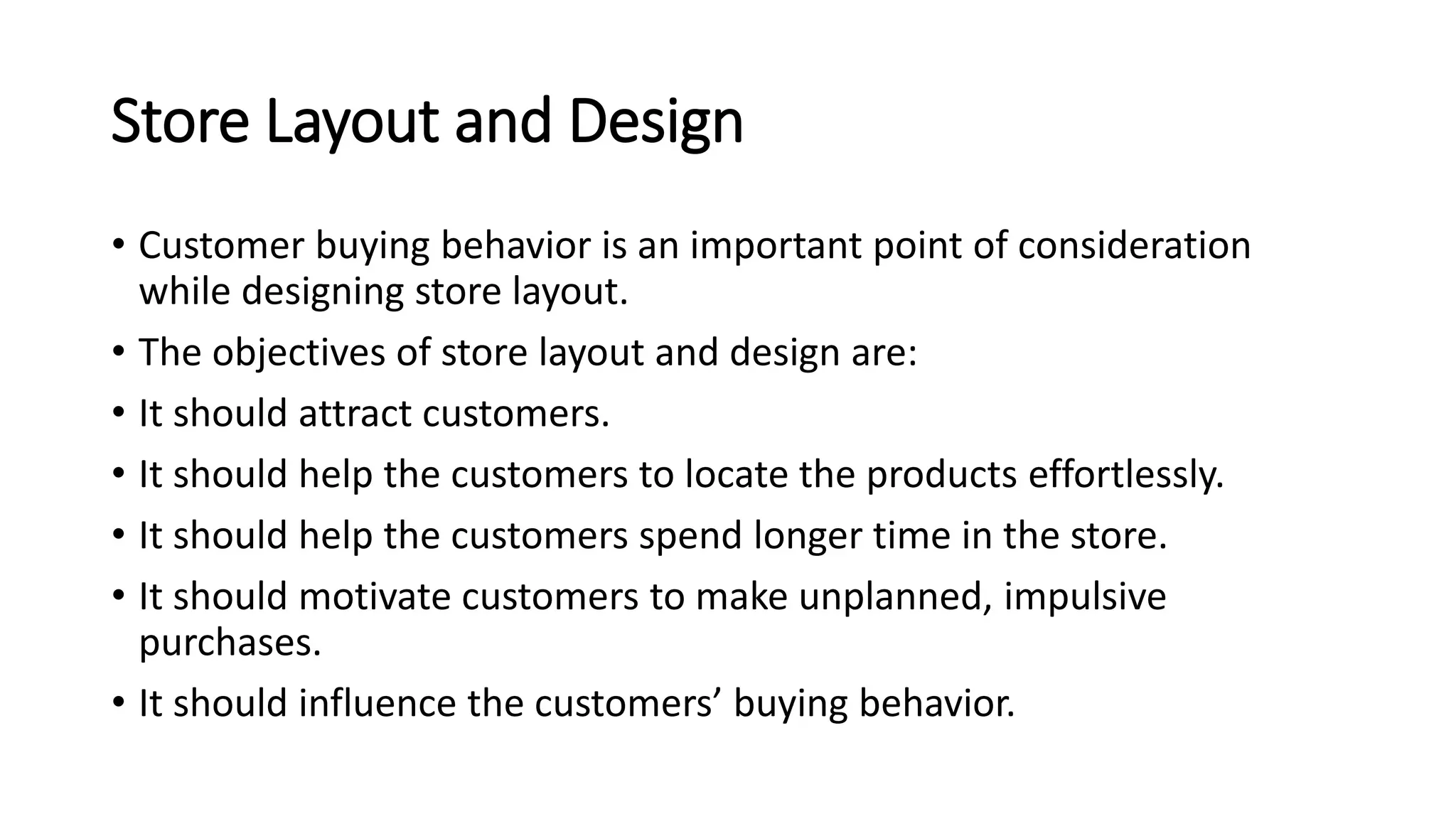 Store Layout and Design

• Customer buying behavior is an important point of consideration while designing store layout.
• The objectives of store layout and design are:
• It should attract customers.
• It should help the customers to locate the products effortlessly.
• It should help the customers spend longer time in the store.
• It should motivate customers to make unplanned, impulsive purchases.
• It should influence the customers’ buying behavior.